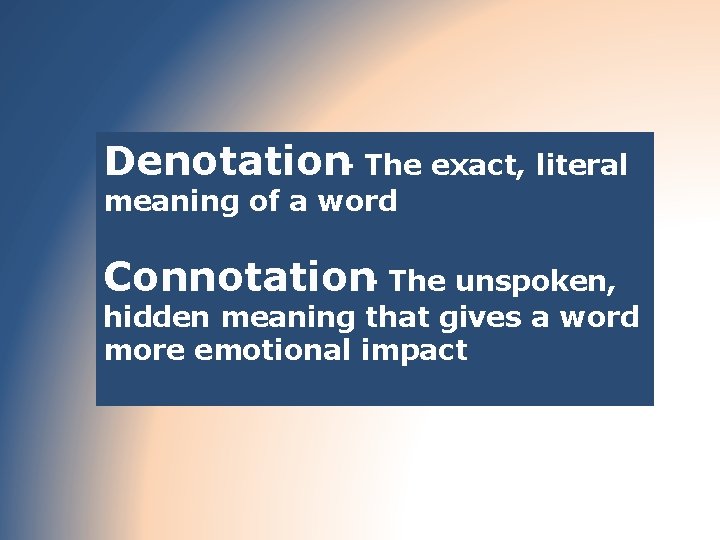 Denotation- The exact, literal meaning of a word

Connotation- The unspoken, hidden meaning that gives a word more emotional impact